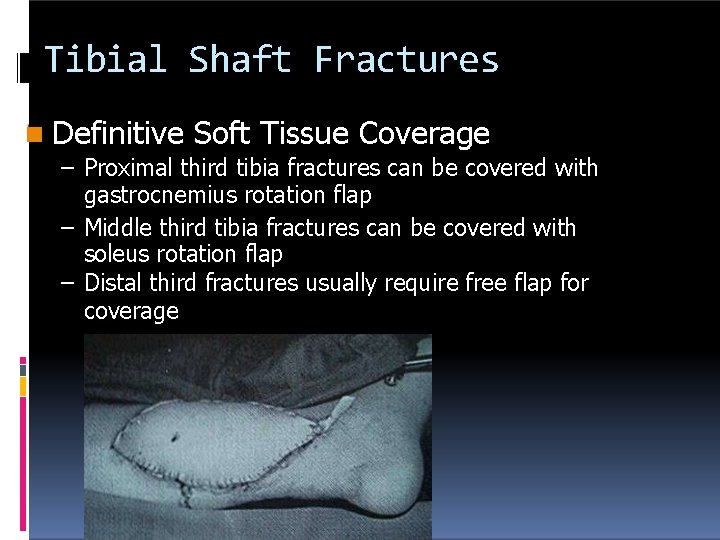 Tibial Shaft Fractures

Definitive Soft Tissue Coverage
– Proximal third tibia fractures can be covered with gastrocnemius rotation flap
– Middle third tibia fractures can be covered with soleus rotation flap
– Distal third fractures usually require free flap for coverage